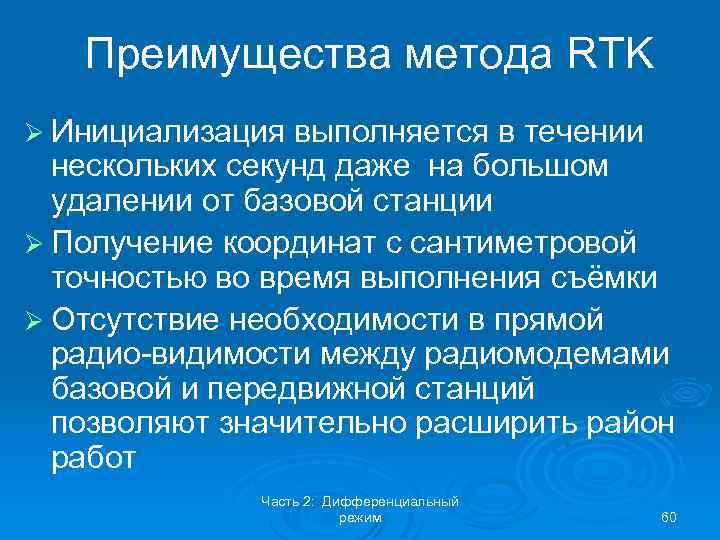 Преимущества метода RTK

➢ Инициализация выполняется в течении нескольких секунд даже на большом удалении от базовой станции

➢ Получение координат с сантиметровой точностью во время выполнения съёмки

➢ Отсутствие необходимости в прямой радио-видимости между радиомодемами базовой и передвижной станций позволяют значительно расширить район работ

Часть 2: Дифференциальный режим

60